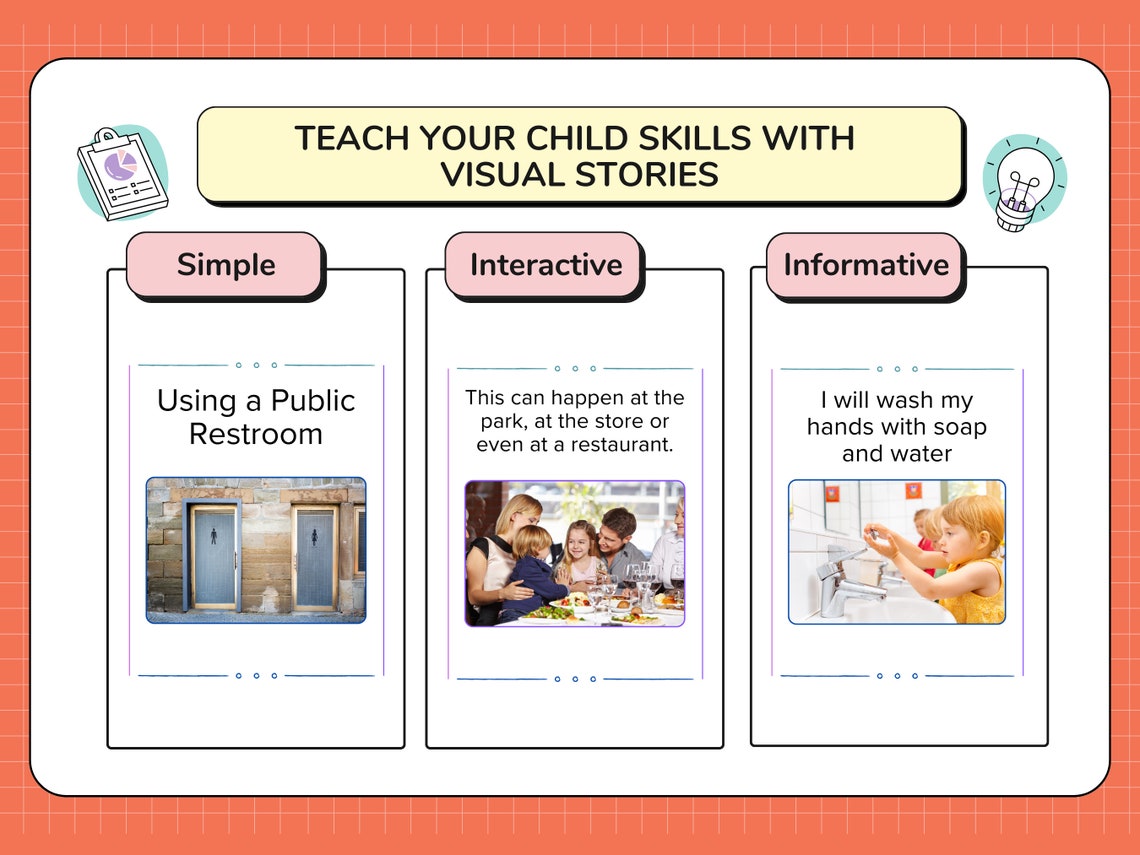 TEACH YOUR CHILD SKILLS WITH VISUAL STORIES

Simple

Using a Public Restroom

Interactive

This can happen at the park, at the store or even at a restaurant.

Informative

I will wash my hands with soap and water